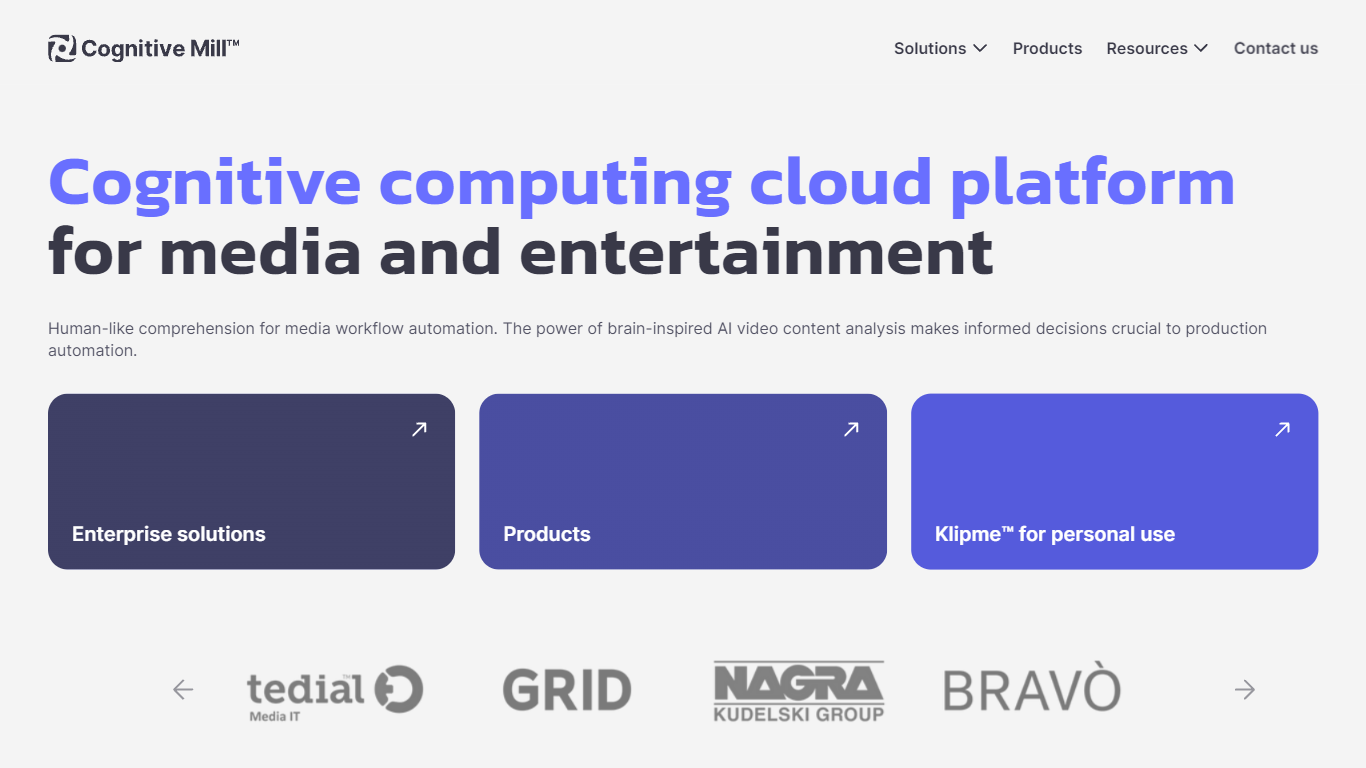 Cognitive Mill™

Solutions Products Resources Contact us

Cognitive computing cloud platform for media and entertainment

Human-like comprehension for media workflow automation. The power of brain-inspired AI video content analysis makes informed decisions crucial to production automation.

Enterprise solutions

Products

Klipme™ for personal use

tedial™ Media IT

GRID

NAGRA KUDELSKI GROUP

BRAVÒ